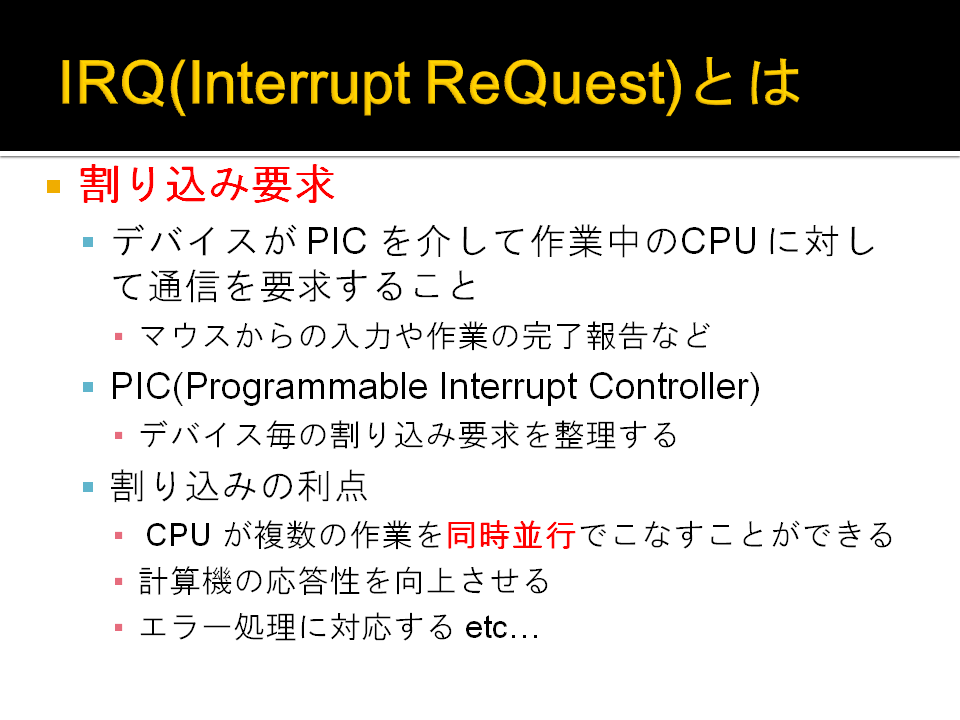 IRQ(Interrupt ReQuest)とは

割り込み要求

デバイスが PIC を介して作業中のCPU に対して通信を要求すること

マウスからの入力や作業の完了報告など

PIC(Programmable Interrupt Controller)

デバイス毎の割り込み要求を整理する

割り込みの利点

CPU が複数の作業を同時並行でこなすことができる

計算機の応答性を向上させる

エラー処理に対応する etc…